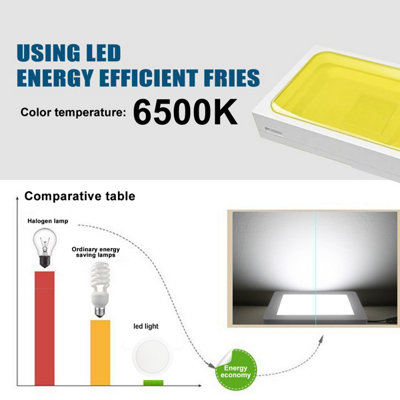 USING LED
ENERGY EFFICIENT FRIES

Color temperature: 6500K

Comparative table

Halogen lamp

Ordinary energy saving lamps

led light

Energy economy